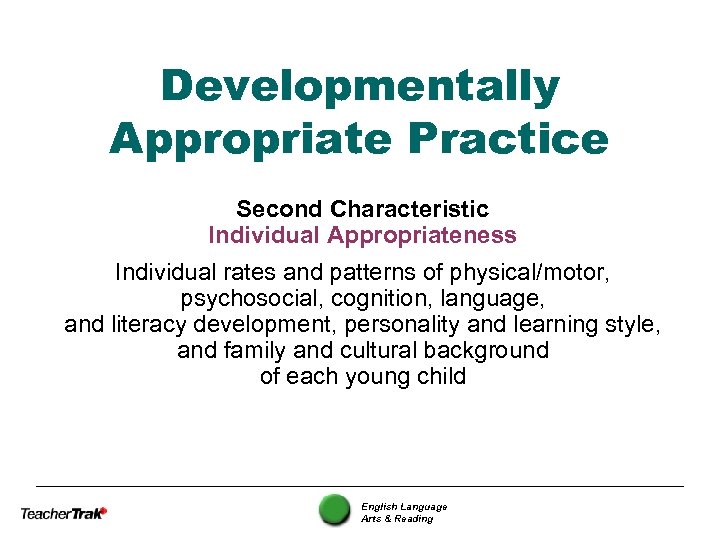 Developmentally Appropriate Practice

Second Characteristic
Individual Appropriateness

Individual rates and patterns of physical/motor, psychosocial, cognition, language, and literacy development, personality and learning style, and family and cultural background of each young child

TeacherTrak

English Language Arts & Reading